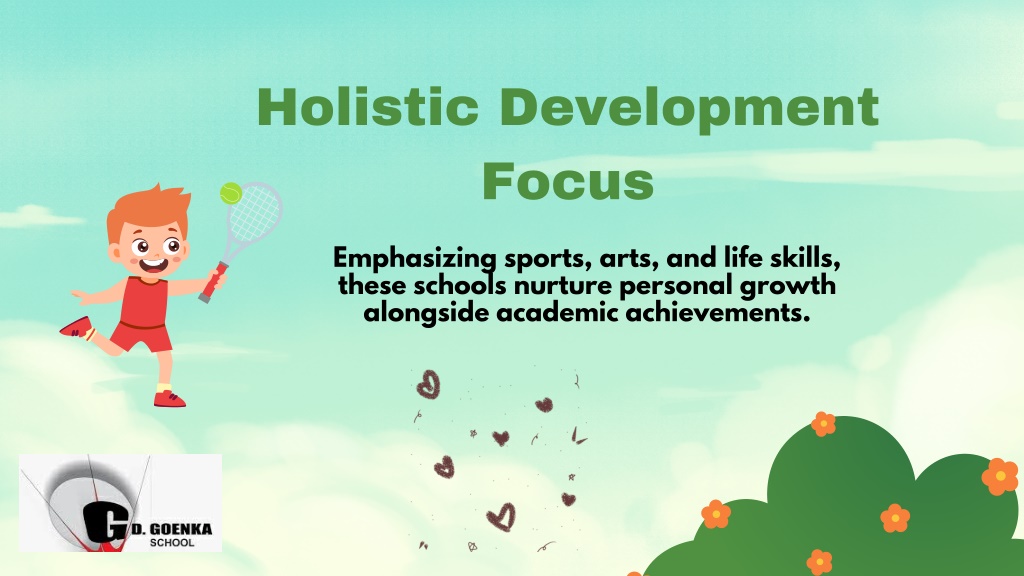 Holistic Development Focus

Emphasizing sports, arts, and life skills, these schools nurture personal growth alongside academic achievements.

G D. GOENKA SCHOOL